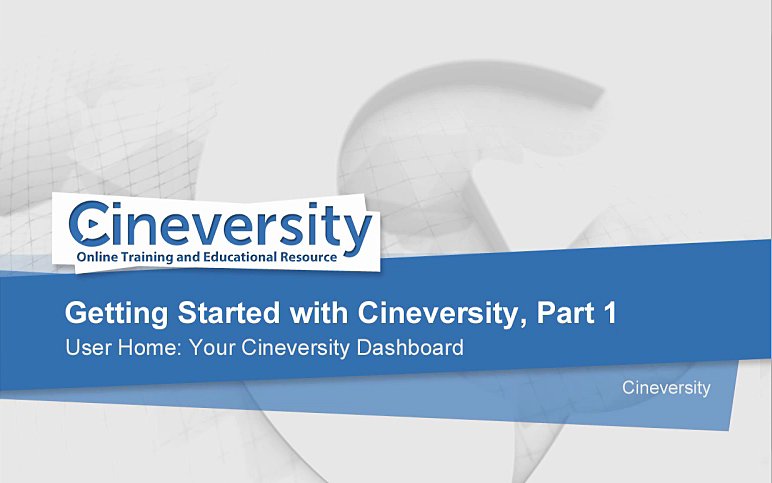 Cineversity
Online Training and Educational Resource

Getting Started with Cineversity, Part 1
User Home: Your Cineversity Dashboard

Cineversity